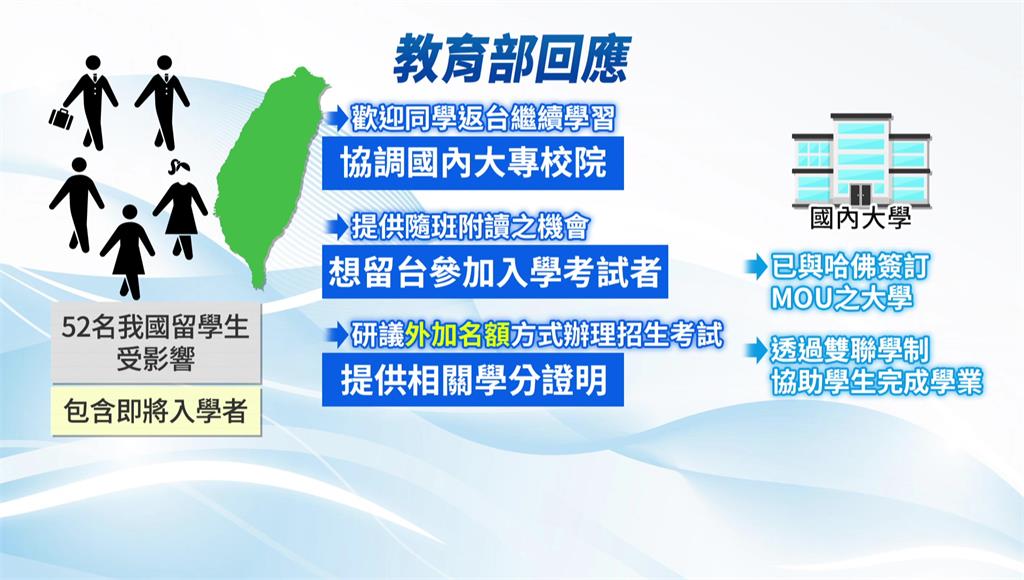 教育部回應

52名我國留學生受影響

包含即將入學者

歡迎同學返台繼續學習

協調國內大專校院

提供隨班附讀之機會

想留台參加入學考試者

研議外加名額方式辦理招生考試

提供相關學分證明

國內大學

已與哈佛簽訂MOU之大學

透過雙聯學制協助學生完成學業